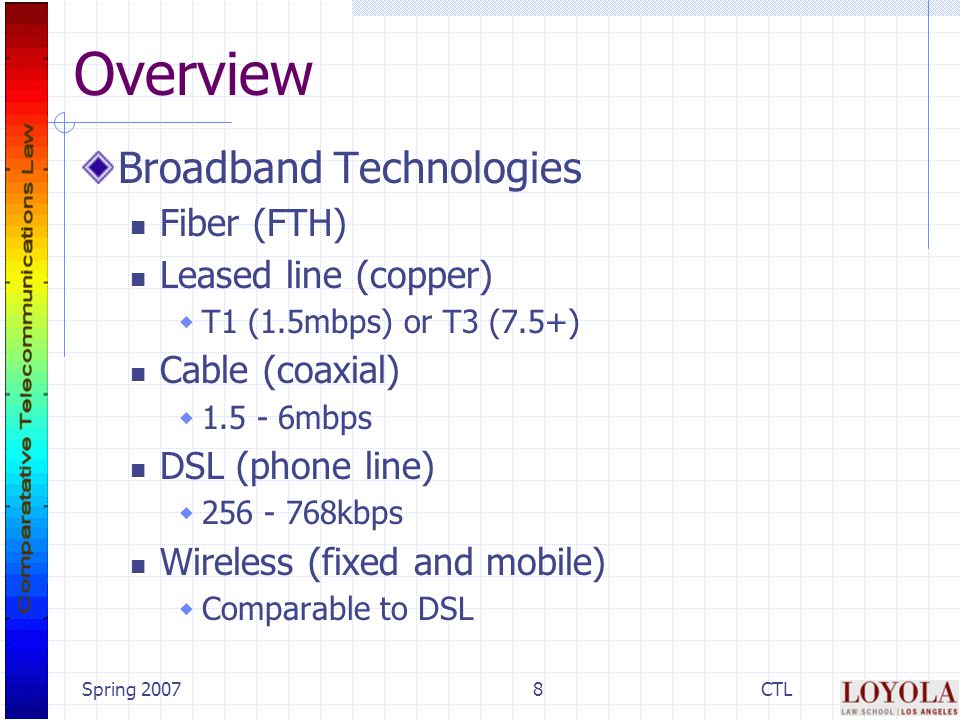 Comparatative Telecommunications Law

Overview

Broadband Technologies

Fiber (FTH)

Leased line (copper)

T1 (1.5mbps) or T3 (7.5+)

Cable (coaxial)

1.5 - 6mbps

DSL (phone line)

256 - 768kbps

Wireless (fixed and mobile)

Comparable to DSL

Spring 2007

8

CTL

LOYOLA
LAW SCHOOL | LOS ANGELES